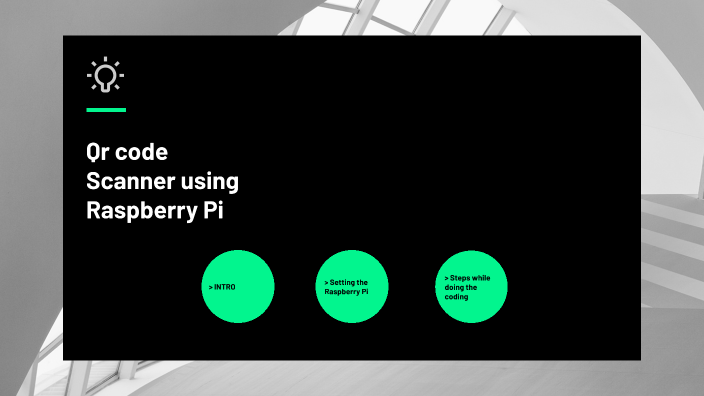 Qr code Scanner using Raspberry Pi

> INTRO

> Setting the Raspberry Pi

> Steps while doing the coding